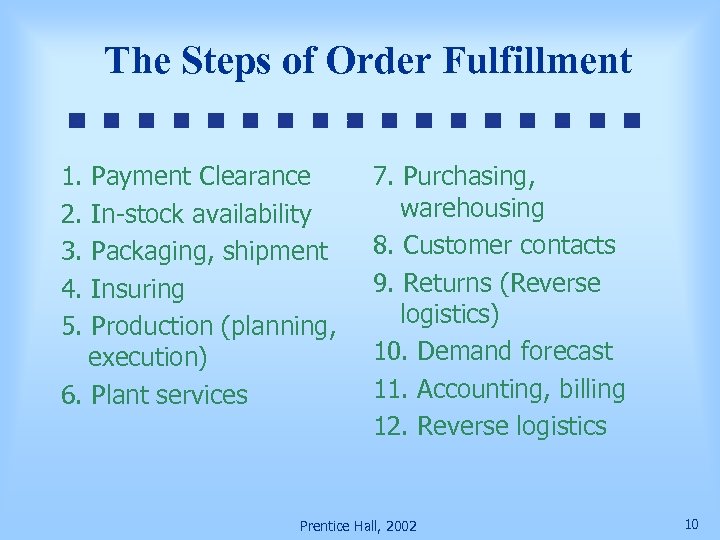 The Steps of Order Fulfillment

1. Payment Clearance
2. In-stock availability
3. Packaging, shipment
4. Insuring
5. Production (planning, execution)
6. Plant services

7. Purchasing, warehousing
8. Customer contacts
9. Returns (Reverse logistics)
10. Demand forecast
11. Accounting, billing
12. Reverse logistics

Prentice Hall, 2002

10